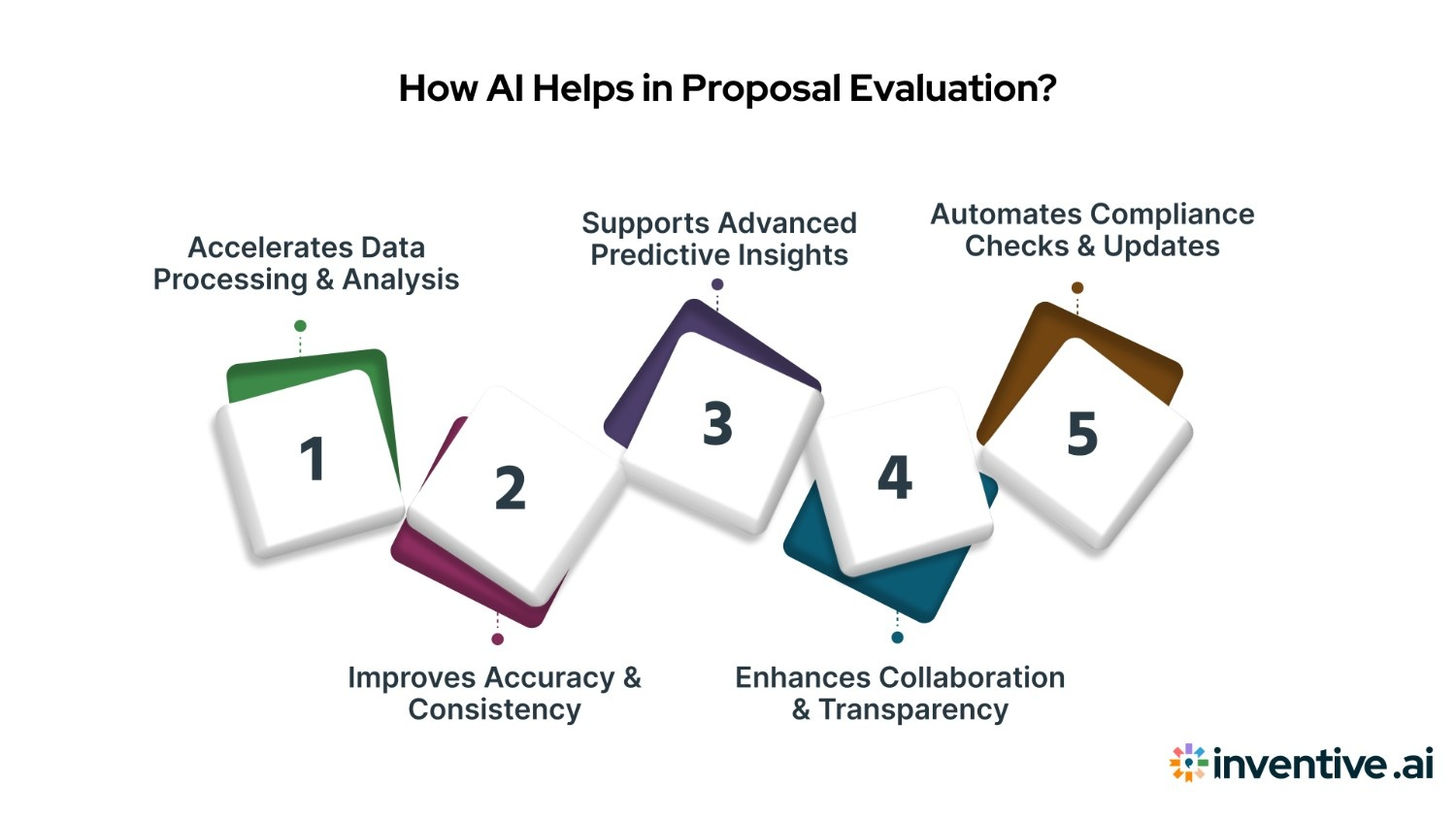 How AI Helps in Proposal Evaluation?

Accelerates Data Processing & Analysis

1

2

Improves Accuracy & Consistency

Supports Advanced Predictive Insights

3

4

Enhances Collaboration & Transparency

Automates Compliance Checks & Updates

5

inventive.ai